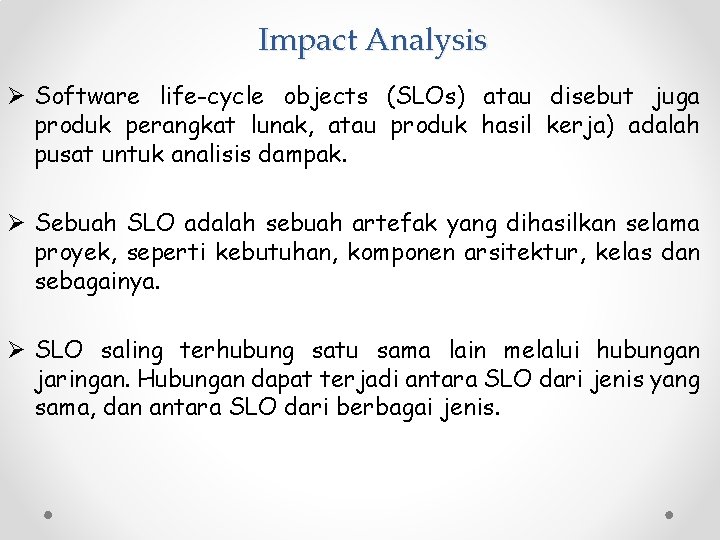 Impact Analysis

➢ Software life-cycle objects (SLOs) atau disebut juga produk perangkat lunak, atau produk hasil kerja) adalah pusat untuk analisis dampak.

➢ Sebuah SLO adalah sebuah artefak yang dihasilkan selama proyek, seperti kebutuhan, komponen arsitektur, kelas dan sebagainya.

➢ SLO saling terhubung satu sama lain melalui hubungan jaringan. Hubungan dapat terjadi antara SLO dari jenis yang sama, dan antara SLO dari berbagai jenis.